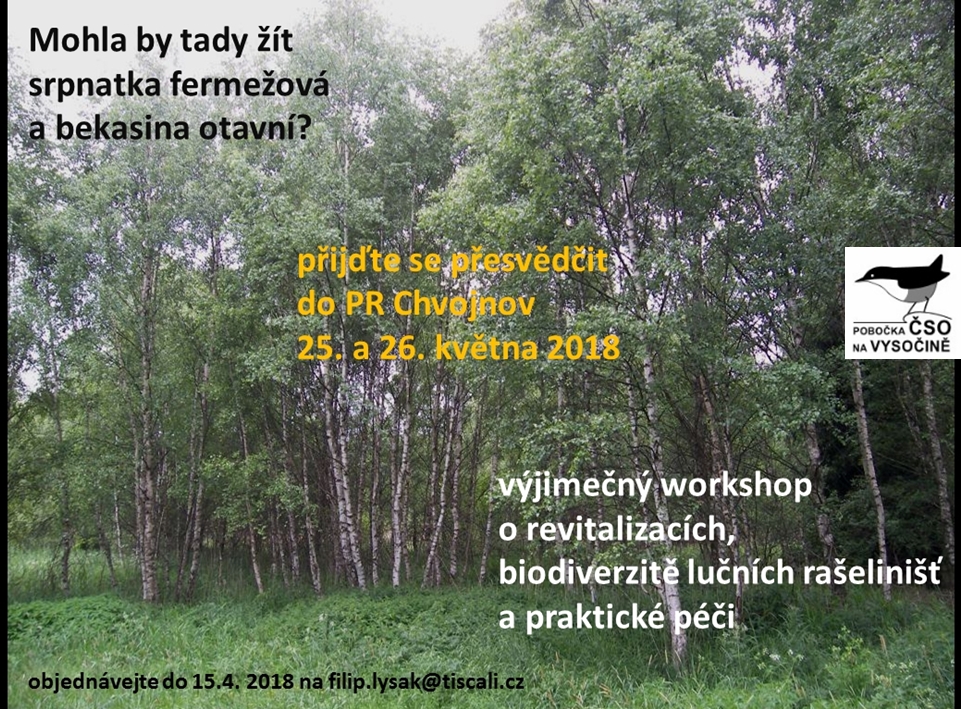 Mohla by tady žít srpnatka fermežová a bekasina otavní?

přijďte se přesvědčit do PR Chvojnov 25. a 26. května 2018

POBOČKA ČSO NA VYSOČINĚ

výjimečný workshop o revitalizacích, biodiverzitě lučních rašelinišť a praktické péči

objednávejte do 15.4. 2018 na filip.lysak@tiscali.cz